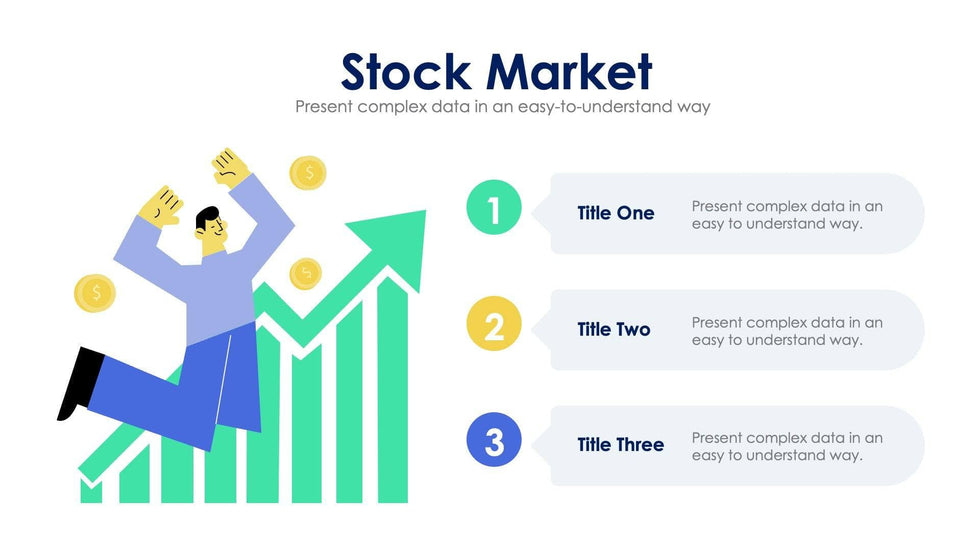 Stock Market
Present complex data in an easy-to-understand way

$

$

$

1
Title One
Present complex data in an easy to understand way.

2
Title Two
Present complex data in an easy to understand way.

3
Title Three
Present complex data in an easy to understand way.